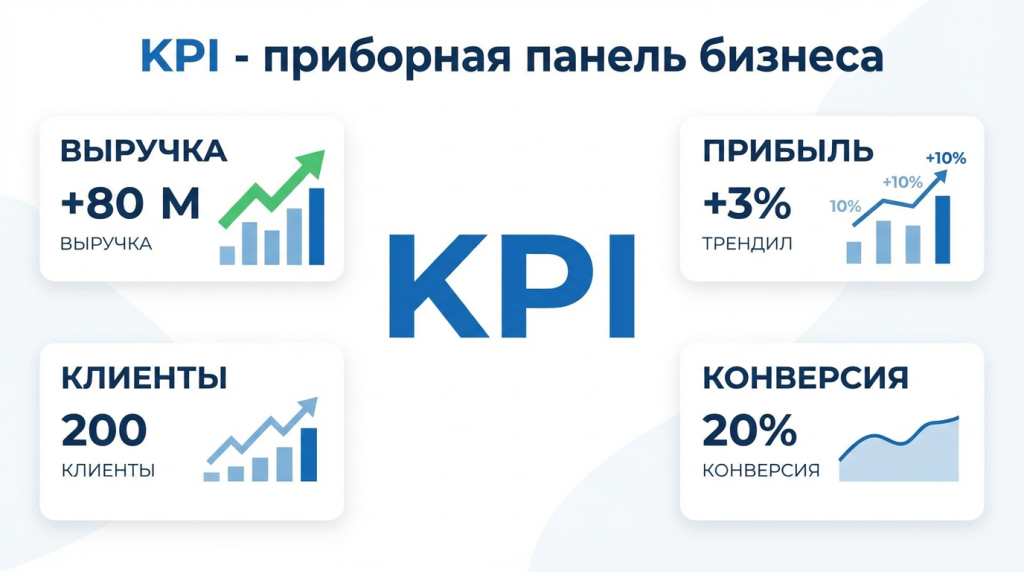 KPI - приборная панель бизнеса

ВЫРУЧКА
+80 М
ВЫРУЧКА

ПРИБЫЛЬ
+3%
ТРЕНДИЛ
10%
+10%
+10%

KPI

КЛИЕНТЫ
200
КЛИЕНТЫ

КОНВЕРСИЯ
20%
КОНВЕРСИЯ